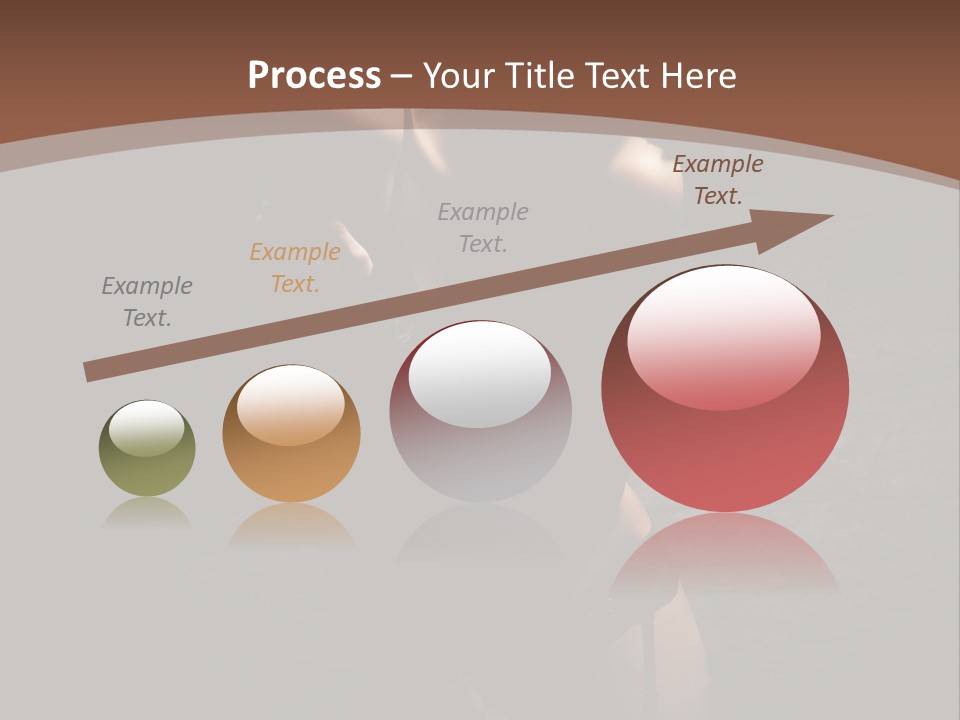 Process – Your Title Text Here

Example Text.

Example Text.

Example Text.

Example Text.